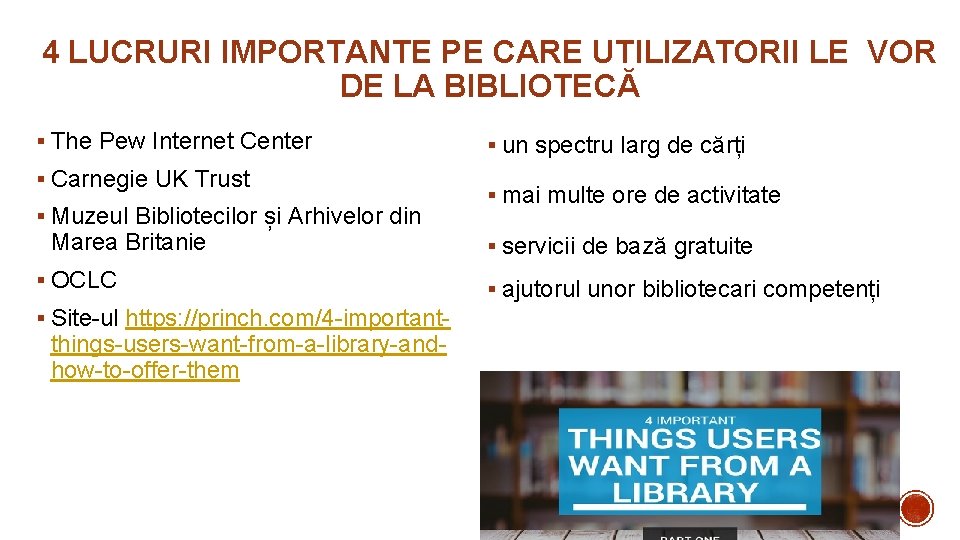 4 LUCRURI IMPORTANTE PE CARE UTILIZATORII LE VOR DE LA BIBLIOTECĂ

▪ The Pew Internet Center
▪ Carnegie UK Trust
▪ Muzeul Bibliotecilor și Arhivelor din Marea Britanie
▪ OCLC
▪ Site-ul https://princh.com/4-important-things-users-want-from-a-library-and-how-to-offer-them

▪ un spectru larg de cărți
▪ mai multe ore de activitate
▪ servicii de bază gratuite
▪ ajutorul unor bibliotecari competenți

4 IMPORTANT
THINGS USERS WANT FROM A LIBRARY
PART ONE